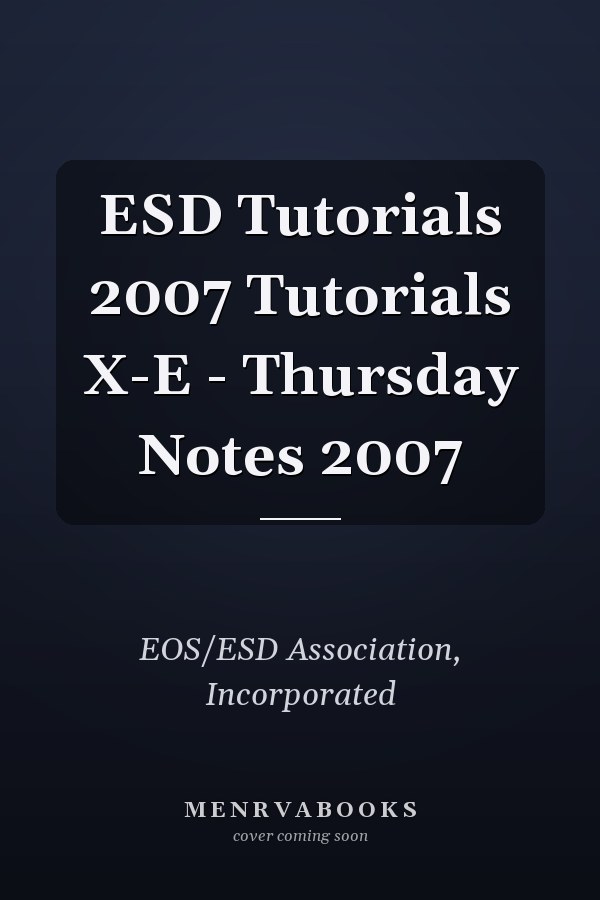 ESD Tutorials 2007 Tutorials X-E - Thursday Notes 2007

EOS/ESD Association, Incorporated

MENRVABOOKS
cover coming soon